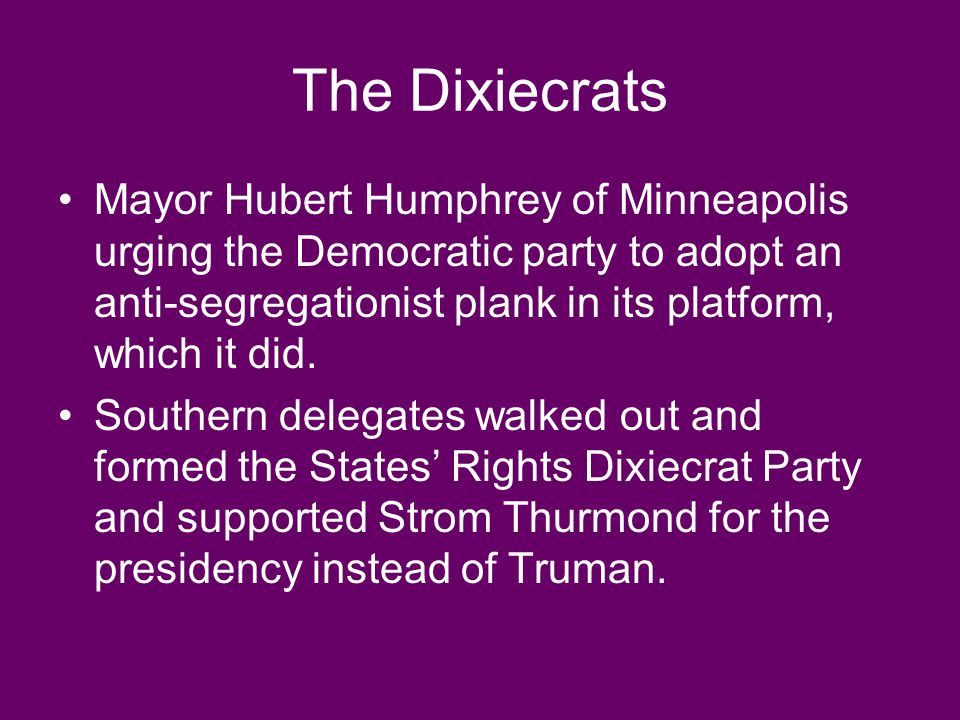 The Dixiecrats

• Mayor Hubert Humphrey of Minneapolis urging the Democratic party to adopt an anti-segregationist plank in its platform, which it did.

• Southern delegates walked out and formed the States’ Rights Dixiecrat Party and supported Strom Thurmond for the presidency instead of Truman.